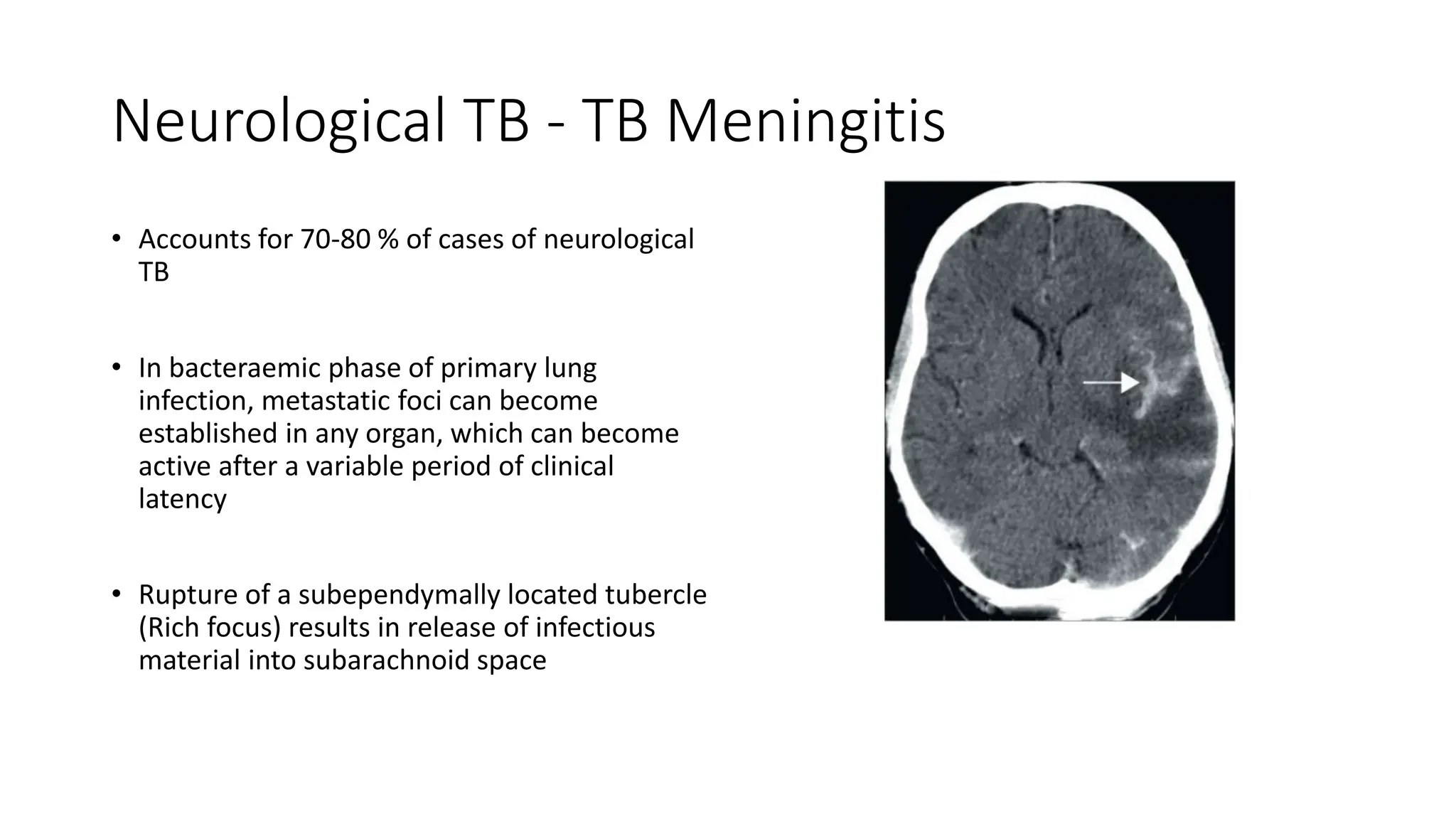 Neurological TB - TB Meningitis

• Accounts for 70-80 % of cases of neurological TB

• In bacteraemic phase of primary lung infection, metastatic foci can become established in any organ, which can become active after a variable period of clinical latency

• Rupture of a subependymally located tubercle (Rich focus) results in release of infectious material into subarachnoid space